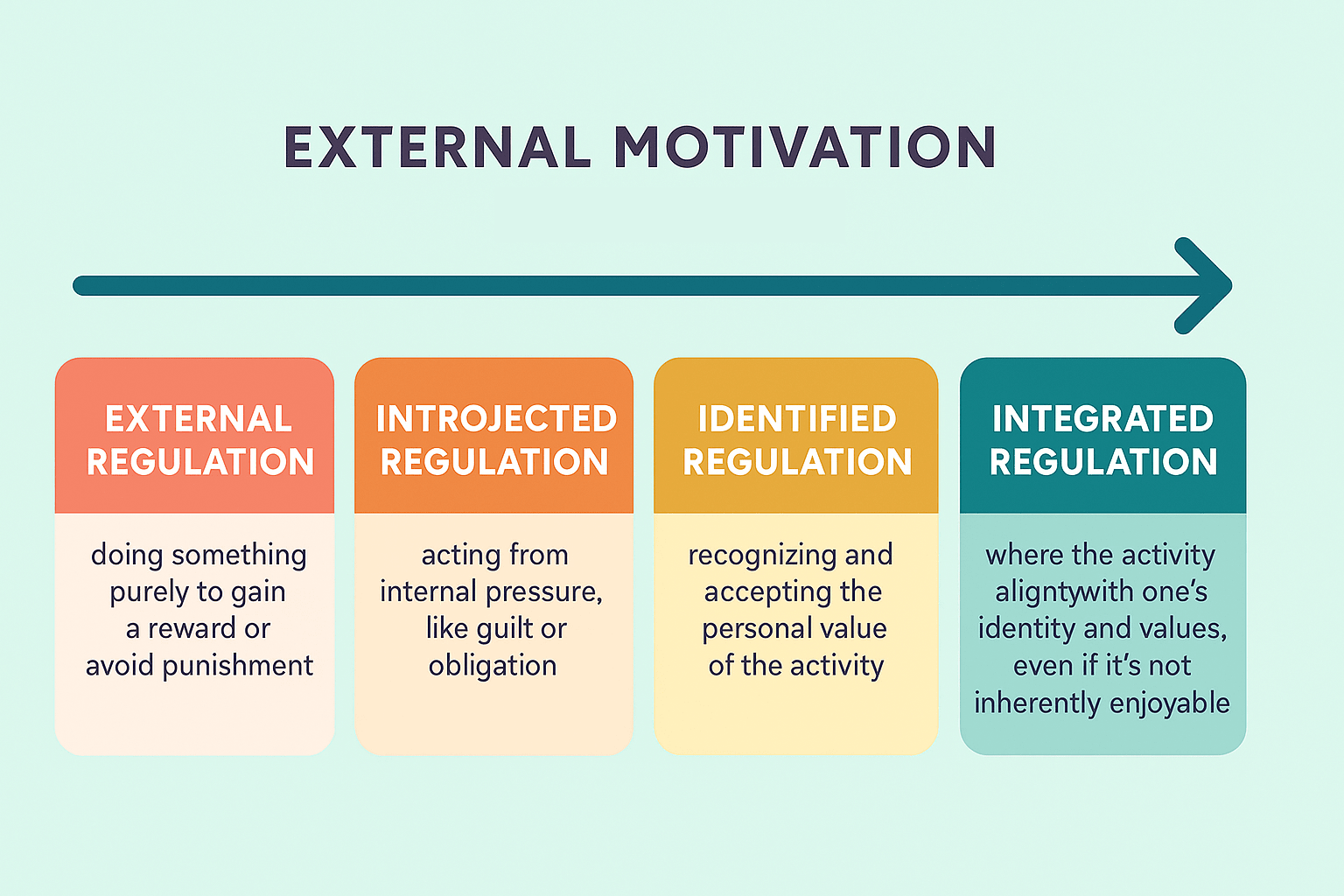 EXTERNAL MOTIVATION

EXTERNAL REGULATION

doing something purely to gain a reward or avoid punishment

INTROJECTED REGULATION

acting from internal pressure, like guilt or obligation

IDENTIFIED REGULATION

recognizing and accepting the personal value of the activity

INTEGRATED REGULATION

where the activity aligntywith one's identity and values, even if it's not inherently enjoyable